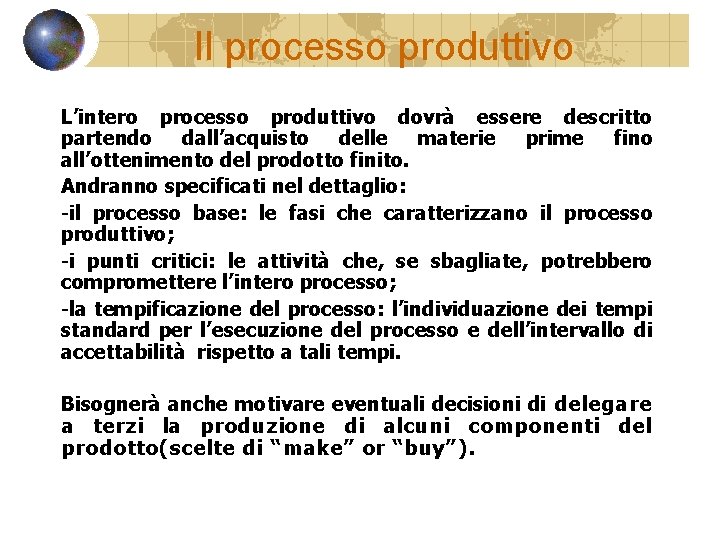 Il processo produttivo

L’intero processo produttivo dovrà essere descritto partendo dall’acquisto delle materie prime fino all’ottenimento del prodotto finito.

Andranno specificati nel dettaglio:

-il processo base: le fasi che caratterizzano il processo produttivo;

-i punti critici: le attività che, se sbagliate, potrebbero compromettere l’intero processo;

-la tempificazione del processo: l’individuazione dei tempi standard per l’esecuzione del processo e dell’intervallo di accettabilità rispetto a tali tempi.

Bisognerà anche motivare eventuali decisioni di delegare a terzi la produzione di alcuni componenti del prodotto(scelte di “make” or “buy”).